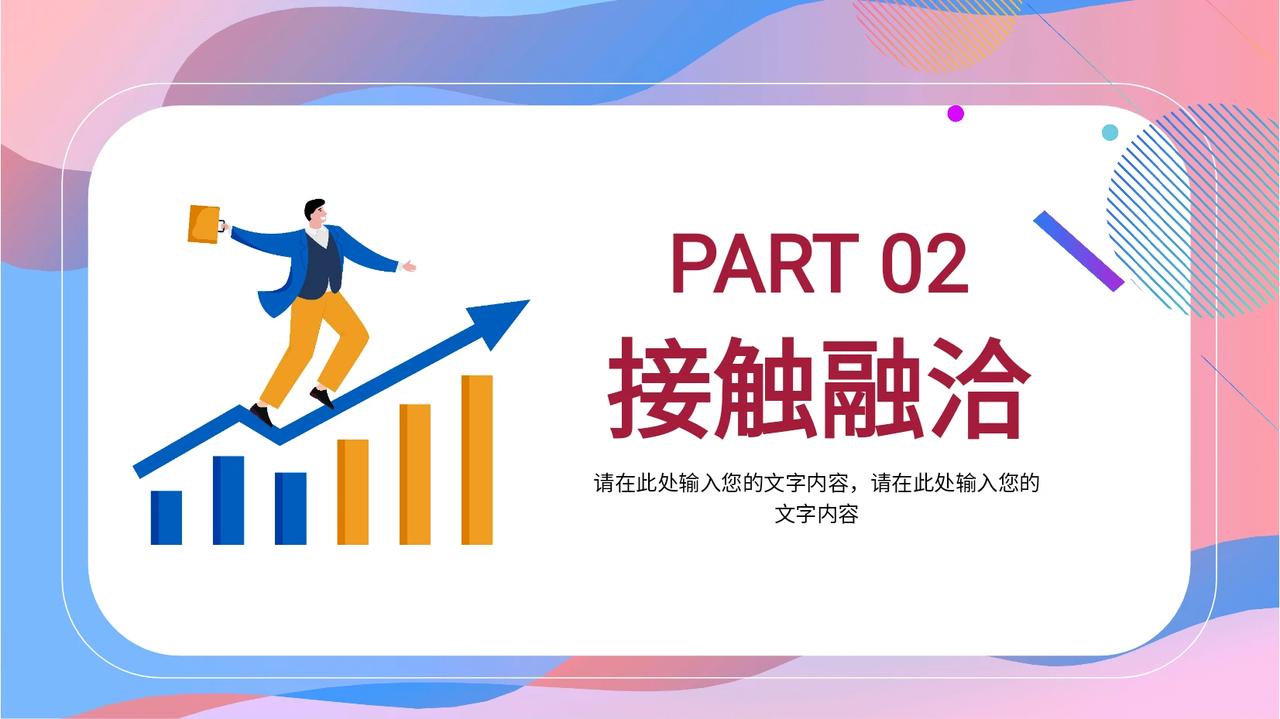 PART 02

接触融洽

请在此处输入您的文字内容，请在此处输入您的文字内容